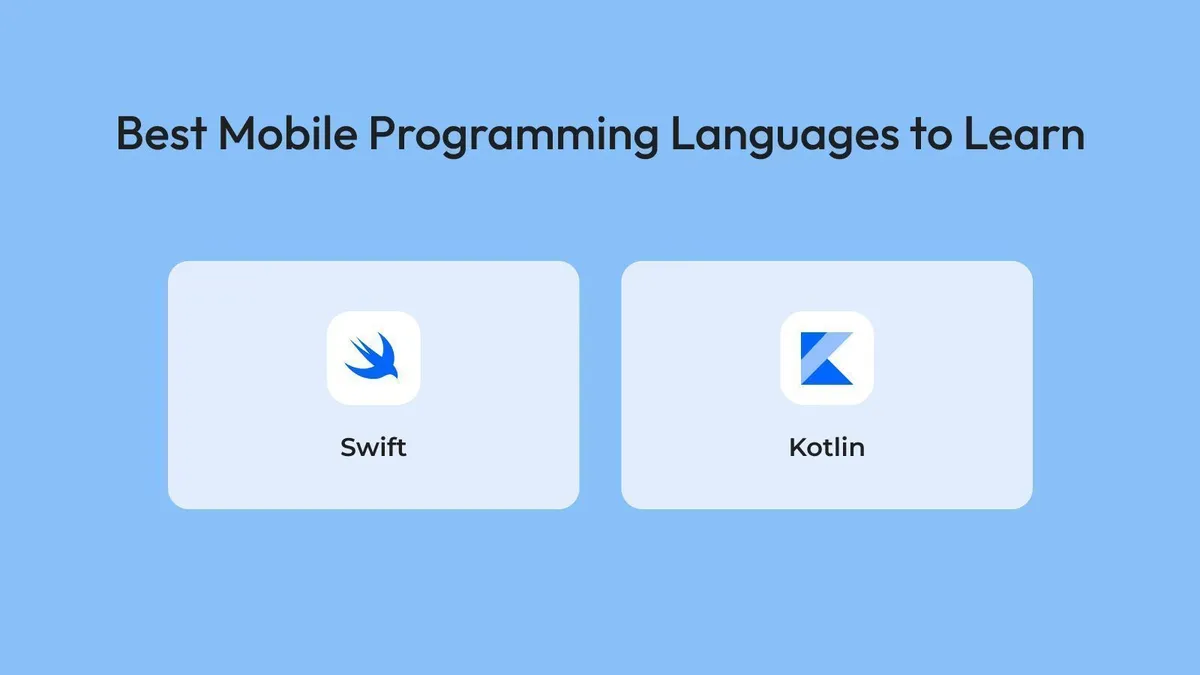 Best Mobile Programming Languages to Learn

Swift

Kotlin